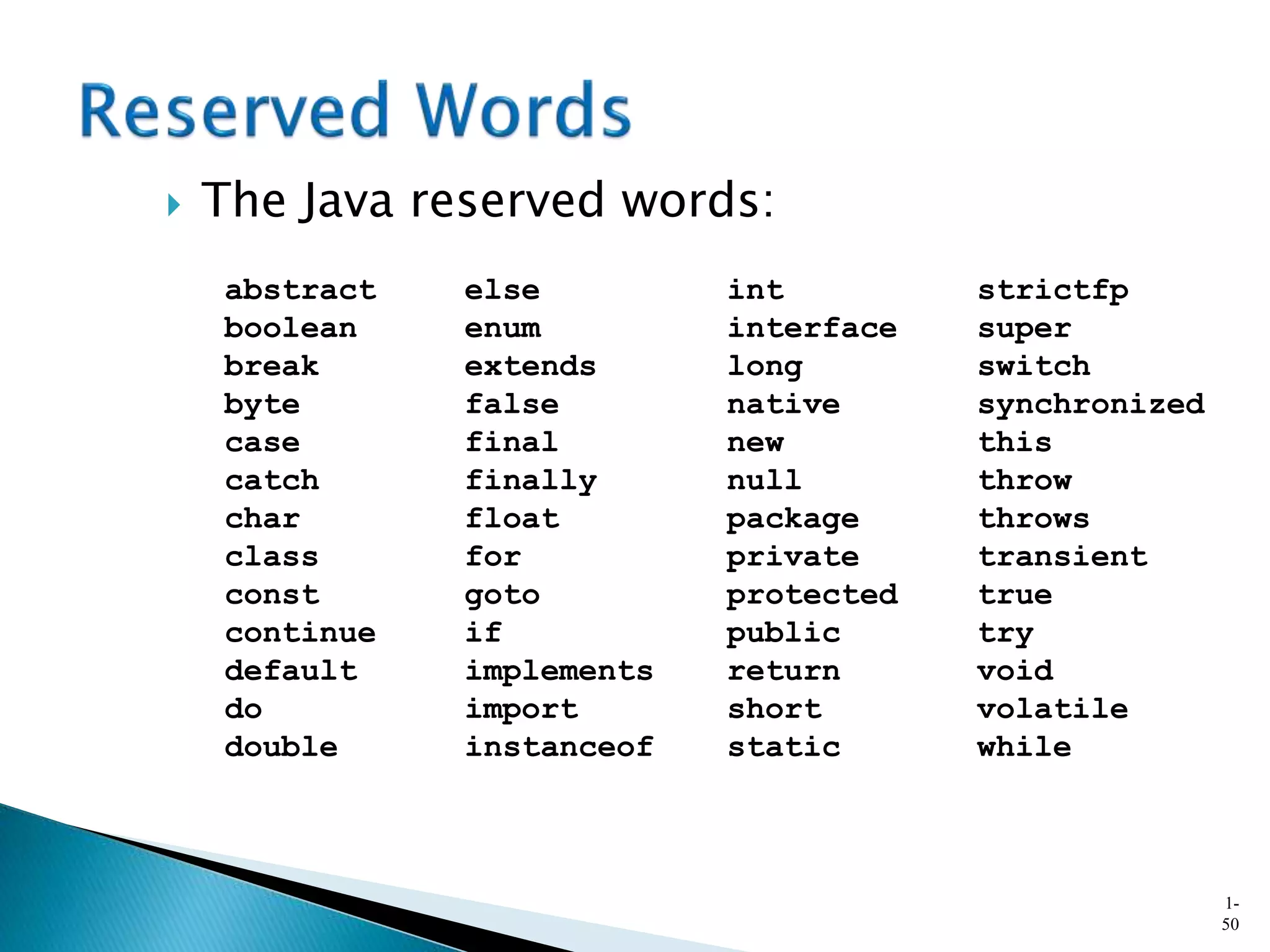 Reserved Words

The Java reserved words:

abstract
boolean
break
byte
case
catch
char
class
const
continue
default
do
double

else
enum
extends
false
final
finally
float
for
goto
if
implements
import
instanceof

int
interface
long
native
new
null
package
private
protected
public
return
short
static

strictfp
super
switch
synchronized
this
throw
throws
transient
true
try
void
volatile
while

1-50